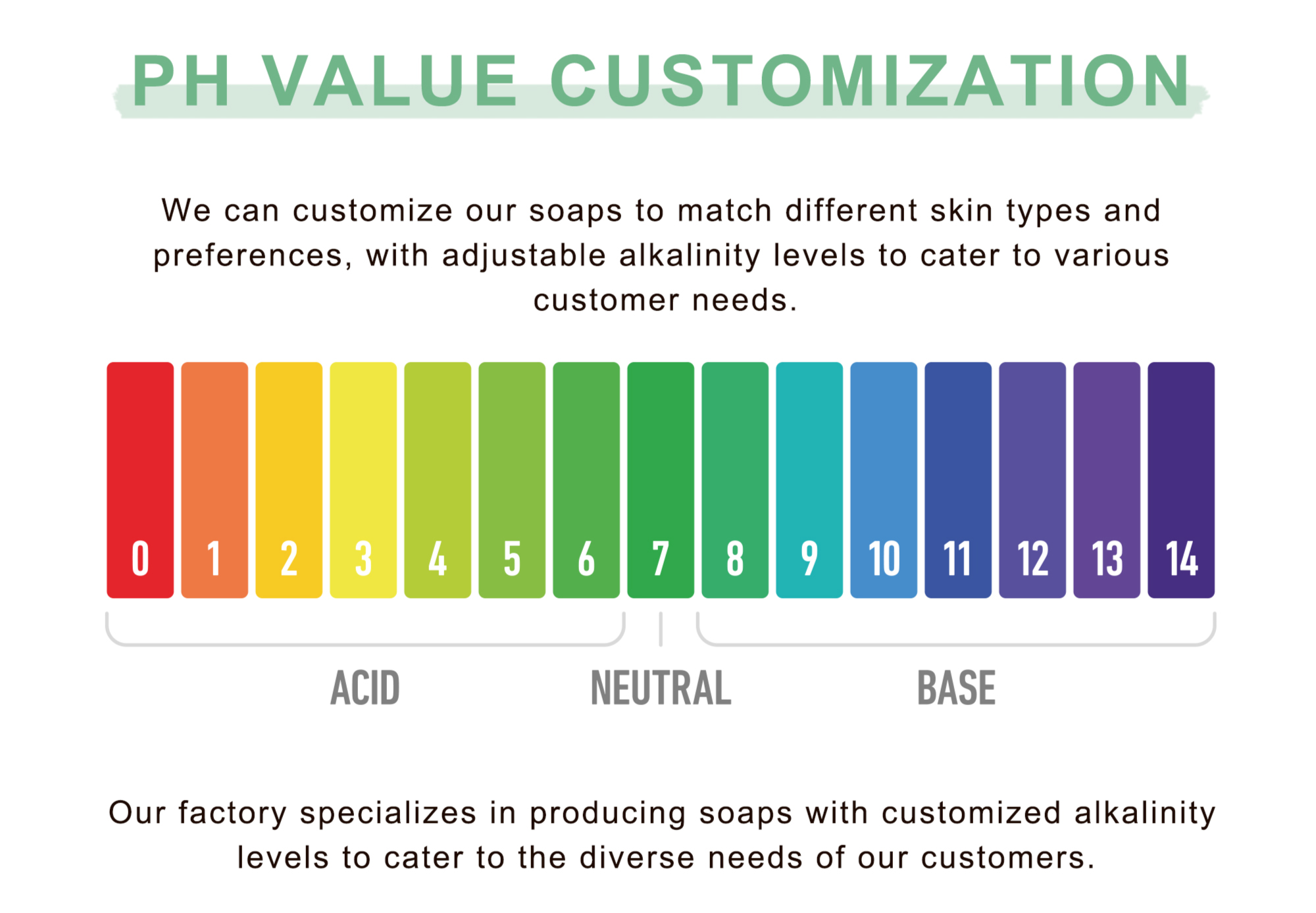 PH VALUE CUSTOMIZATION

We can customize our soaps to match different skin types and preferences, with adjustable alkalinity levels to cater to various customer needs.

0 1 2 3 4 5 6 7 8 9 10 11 12 13 14

ACID NEUTRAL BASE

Our factory specializes in producing soaps with customized alkalinity levels to cater to the diverse needs of our customers.